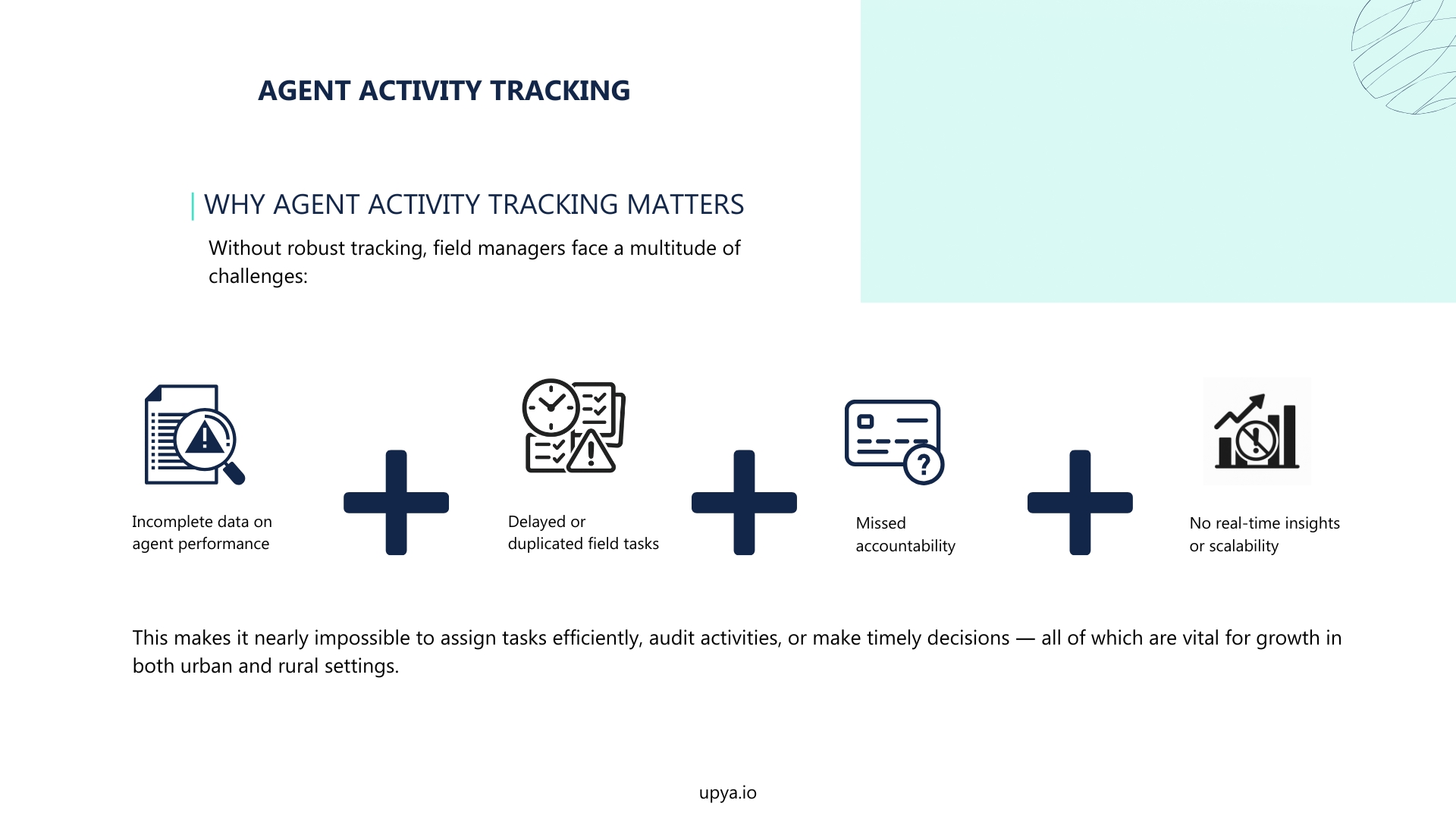 AGENT ACTIVITY TRACKING

WHY AGENT ACTIVITY TRACKING MATTERS

Without robust tracking, field managers face a multitude of challenges:

Incomplete data on agent performance

Delayed or duplicated field tasks

Missed accountability

No real-time insights or scalability

This makes it nearly impossible to assign tasks efficiently, audit activities, or make timely decisions — all of which are vital for growth in both urban and rural settings.

upya.io